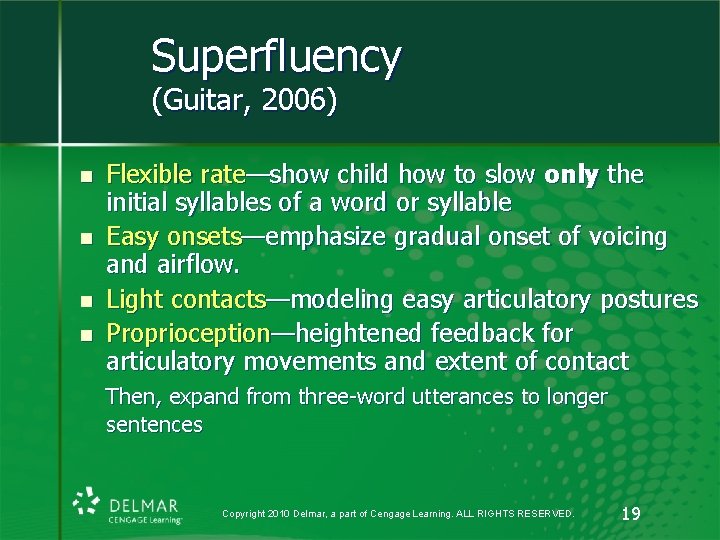 Superfluency
(Guitar, 2006)

• Flexible rate—show child how to slow only the initial syllables of a word or syllable
• Easy onsets—emphasize gradual onset of voicing and airflow.
• Light contacts—modeling easy articulatory postures
• Proprioception—heightened feedback for articulatory movements and extent of contact

Then, expand from three-word utterances to longer sentences

DELMAR
CENGAGE Learning

Copyright 2010 Delmar, a part of Cengage Learning. ALL RIGHTS RESERVED.

19